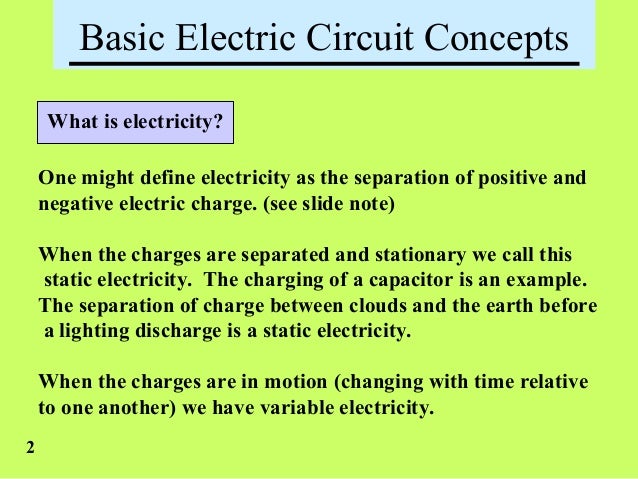 Basic Electric Circuit Concepts

What is electricity?

One might define electricity as the separation of positive and negative electric charge. (see slide note)

When the charges are separated and stationary we call this static electricity. The charging of a capacitor is an example. The separation of charge between clouds and the earth before a lighting discharge is a static electricity.

When the charges are in motion (changing with time relative to one another) we have variable electricity.

2